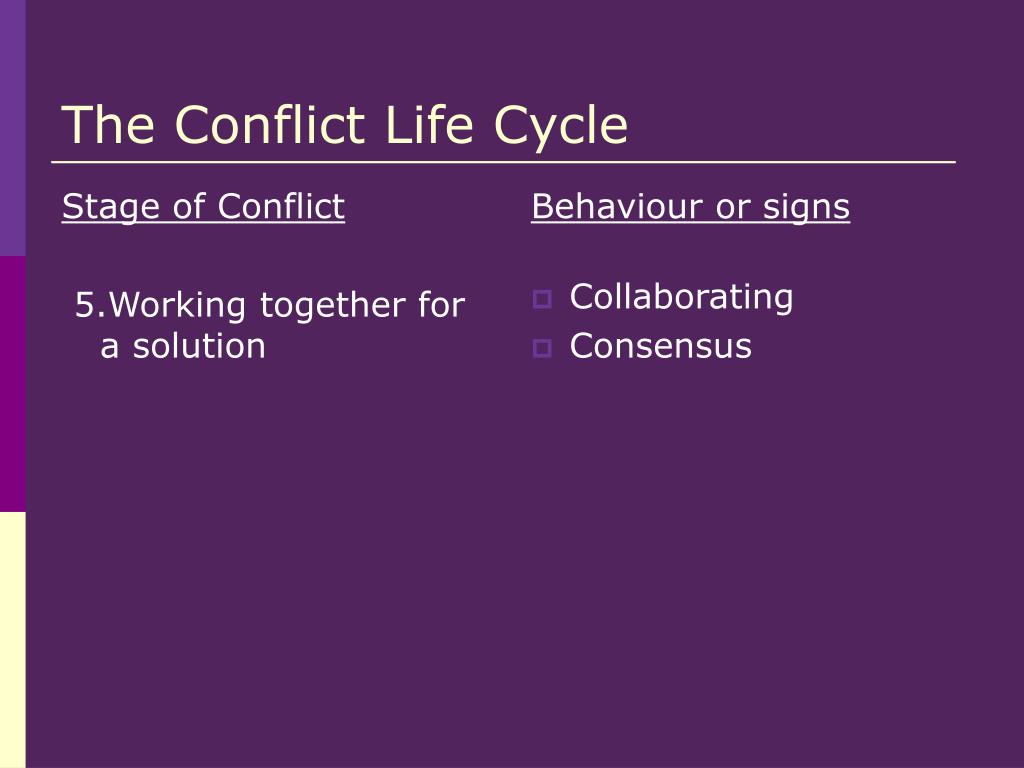 The Conflict Life Cycle

Stage of Conflict

5.Working together for a solution

Behaviour or signs

Collaborating
Consensus